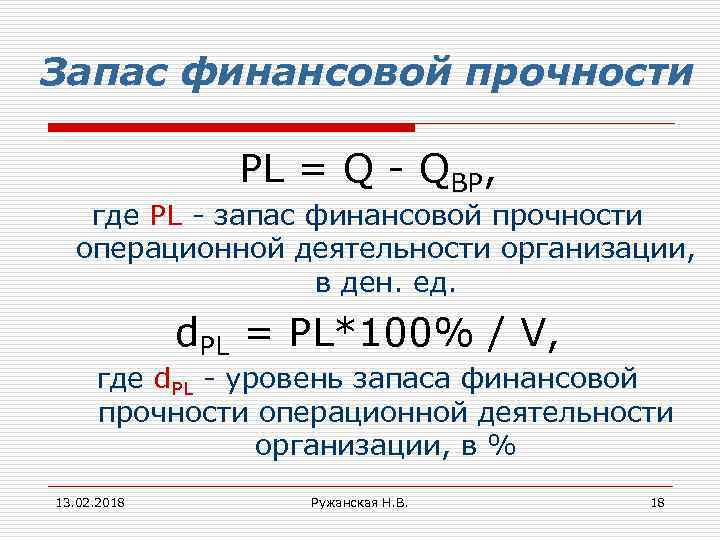 Запас финансовой прочности

$PL = Q - Q_{BP}$,

где PL - запас финансовой прочности операционной деятельности организации, в ден. ед.

$d_{PL} = PL*100\% / V$,

где $d_{PL}$ - уровень запаса финансовой прочности операционной деятельности организации, в %

13.02.2018 Ружанская Н.В. 18